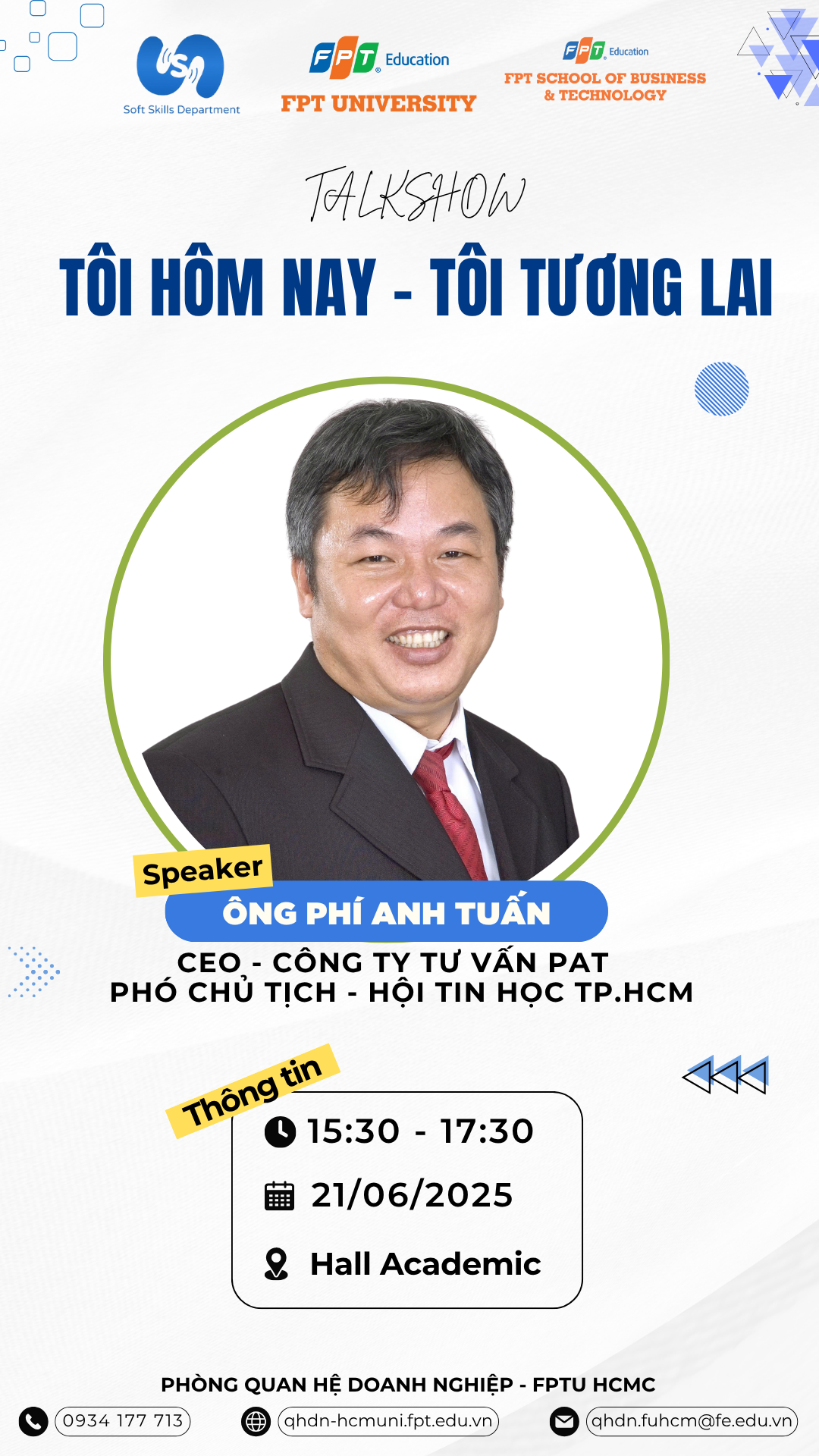 Soft Skills Department

FPT Education
FPT UNIVERSITY

FPT Education
FPT SCHOOL OF BUSINESS & TECHNOLOGY

TALKSHOW
TÔI HÔM NAY - TÔI TƯƠNG LAI

Speaker
ÔNG PHÍ ANH TUẤN
CEO - CÔNG TY TƯ VẤN PAT
PHÓ CHỦ TỊCH - HỘI TIN HỌC TP.HCM

Thông tin
15:30 - 17:30
21/06/2025
Hall Academic

PHÒNG QUAN HỆ DOANH NGHIỆP - FPTU HCMC
0934 177 713
qhdn-hcmuni.fpt.edu.vn
qhdn.fuhcm@fe.edu.vn